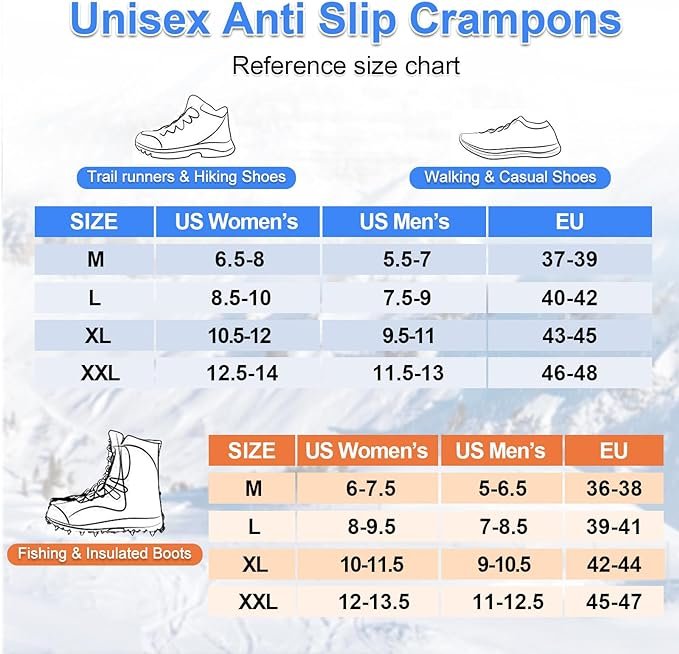 Unisex Anti Slip Crampons

Reference size chart

Trail runners & Hiking Shoes

Walking & Casual Shoes

| SIZE | US Women's | US Men's | EU |
|---|---|---|---|
| M | 6.5-8 | 5.5-7 | 37-39 |
| L | 8.5-10 | 7.5-9 | 40-42 |
| XL | 10.5-12 | 9.5-11 | 43-45 |
| XXL | 12.5-14 | 11.5-13 | 46-48 |

Fishing & Insulated Boots

| SIZE | US Women's | US Men's | EU |
|---|---|---|---|
| M | 6-7.5 | 5-6.5 | 36-38 |
| L | 8-9.5 | 7-8.5 | 39-41 |
| XL | 10-11.5 | 9-10.5 | 42-44 |
| XXL | 12-13.5 | 11-12.5 | 45-47 |